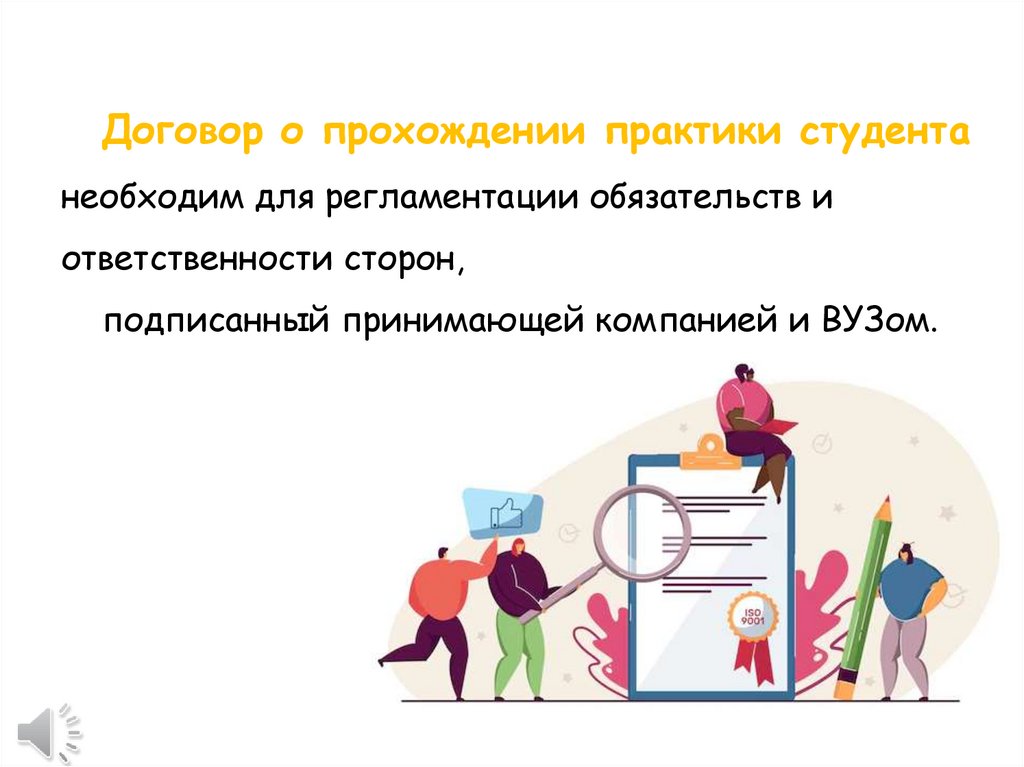 Договор о прохождении практики студента необходим для регламентации обязательств и ответственности сторон,

подписанный принимающей компанией и ВУЗом.

ISO 9001